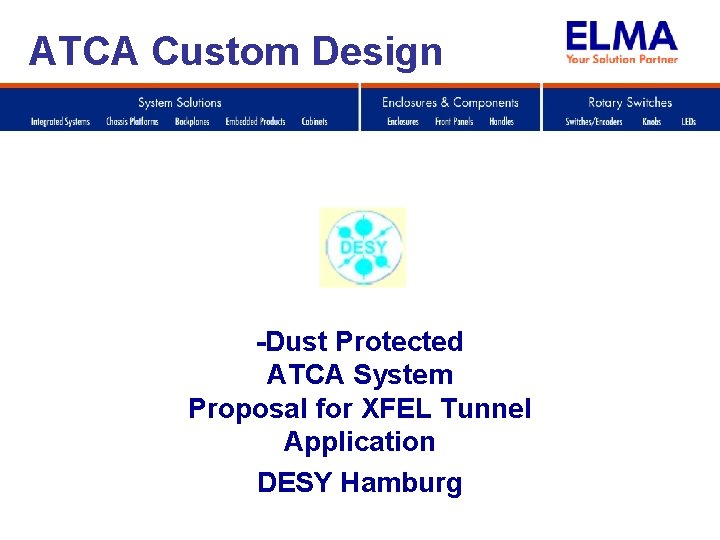 ATCA Custom Design

ELMA
Your Solution Partner

System Solutions
Integrated Systems Chassis Platforms Backplanes Embedded Products Cabinets

Enclosures & Components
Enclosures Front Panels Handles

Rotary Switches
Switches/Encoders Knobs LEDs

DESY

-Dust Protected
ATCA System
Proposal for XFEL Tunnel Application

DESY Hamburg